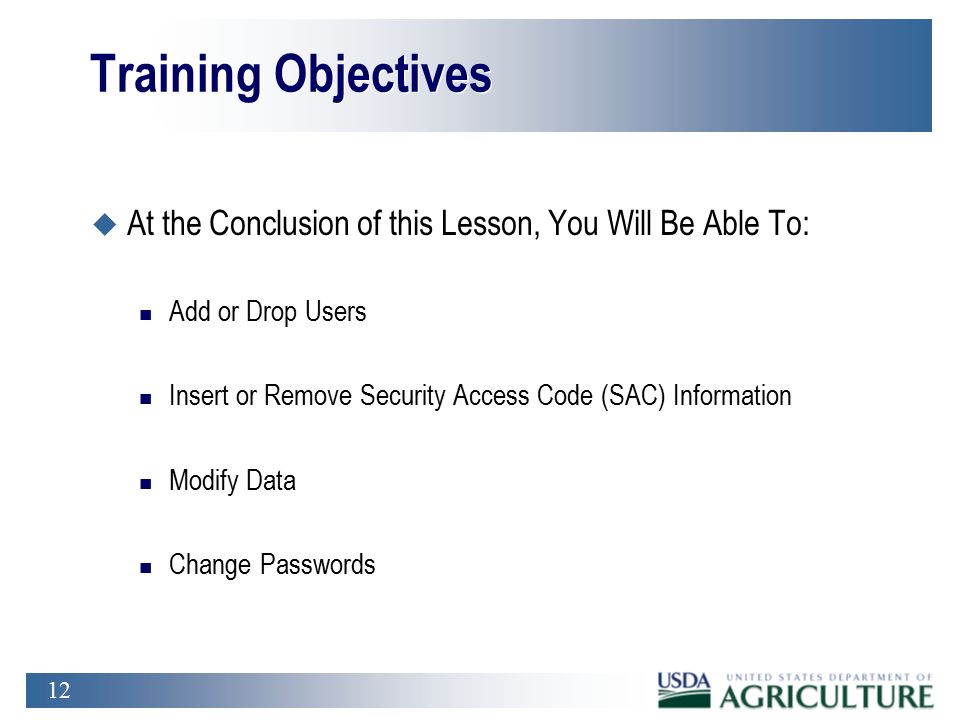 Training Objectives

At the Conclusion of this Lesson, You Will Be Able To:

Add or Drop Users

Insert or Remove Security Access Code (SAC) Information

Modify Data

Change Passwords

12

USDA UNITED STATES DEPARTMENT OF AGRICULTURE